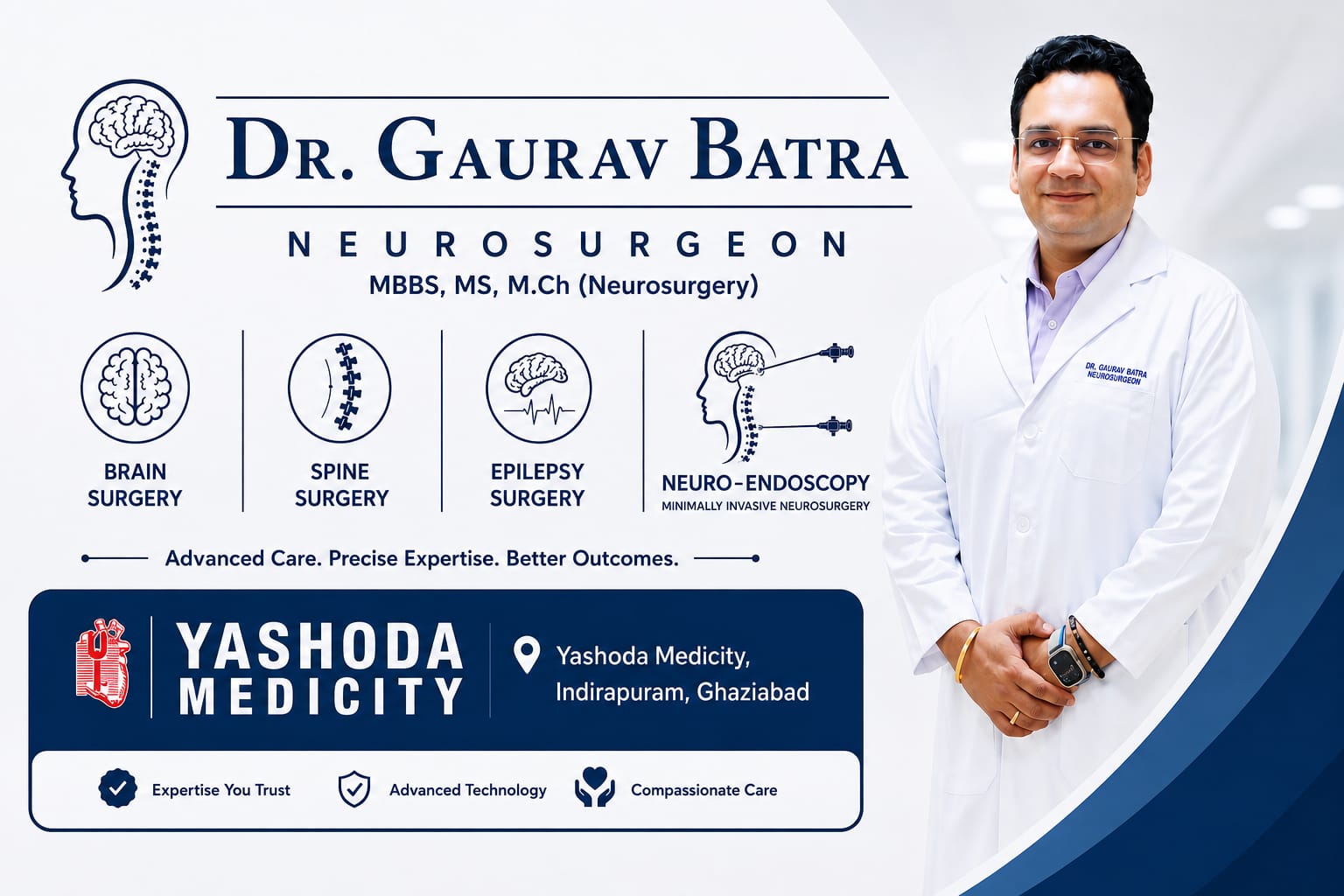 DR. GAURAV BATRA

NEUROSURGEON

MBBS, MS, M.Ch (Neurosurgery)

BRAIN SURGERY

SPINE SURGERY

EPILEPSY SURGERY

NEURO-ENDOSCOPY
MINIMALLY INVASIVE NEUROSURGERY

Advanced Care. Precise Expertise. Better Outcomes.

YASHODA MEDICITY

Yashoda Medicity, Indirapuram, Ghaziabad

Expertise You Trust

Advanced Technology

Compassionate Care

DR. GAURAV BATRA
NEUROSURGEON